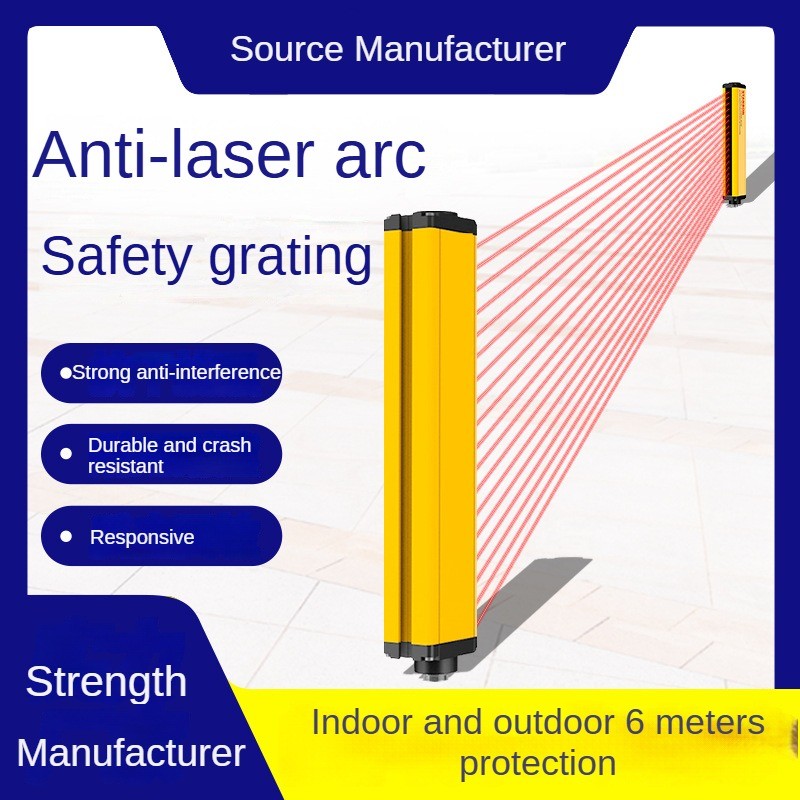 Source Manufacturer

Anti-laser arc

Safety grating

●Strong anti-interference

● Durable and crash resistant

● Responsive

Strength Manufacturer

Indoor and outdoor 6 meters protection